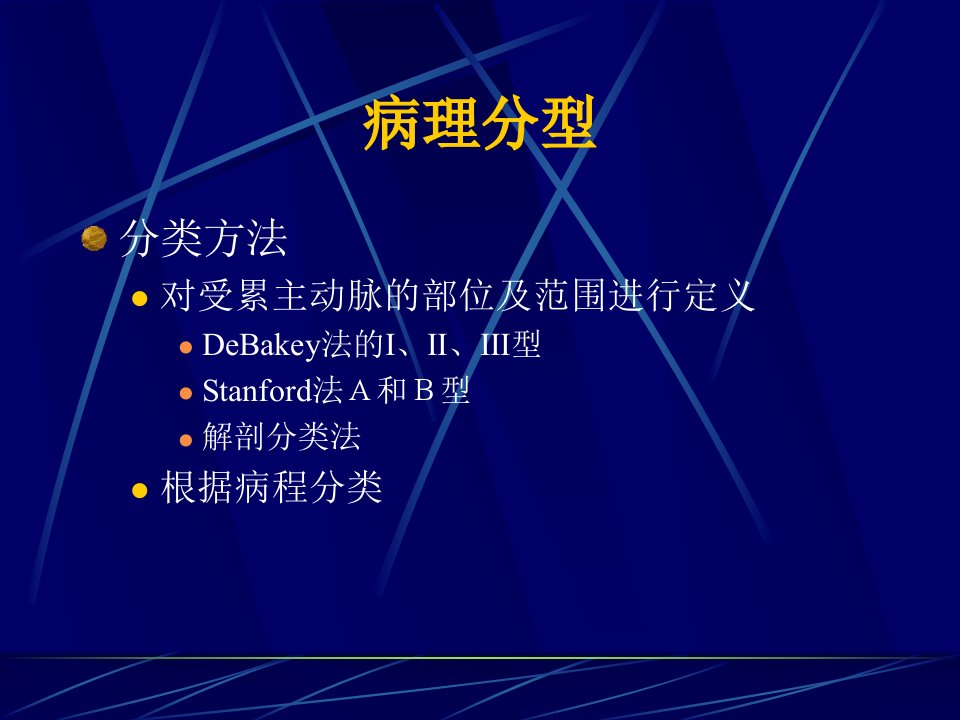 病理分型

分类方法

对受累主动脉的部位及范围进行定义

DeBakey法的I、II、III型

Stanford法 A 和 B 型

解剖分类法

根据病程分类